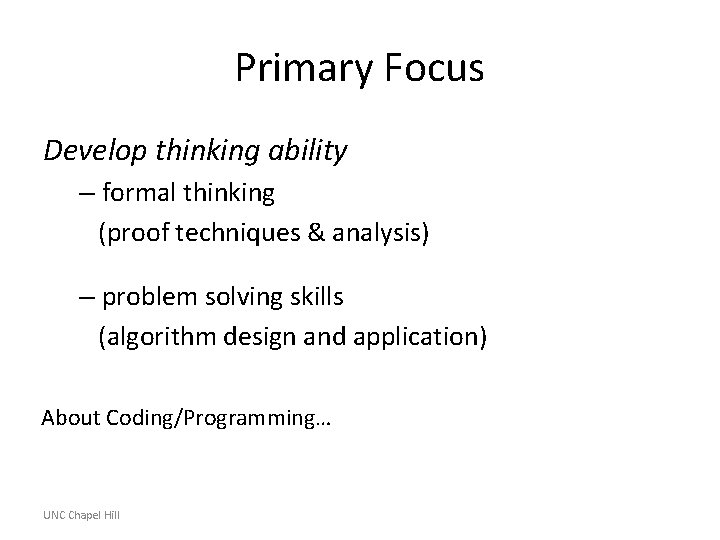 Primary Focus

Develop thinking ability

– formal thinking
(proof techniques & analysis)

– problem solving skills
(algorithm design and application)

About Coding/Programming…

UNC Chapel Hill